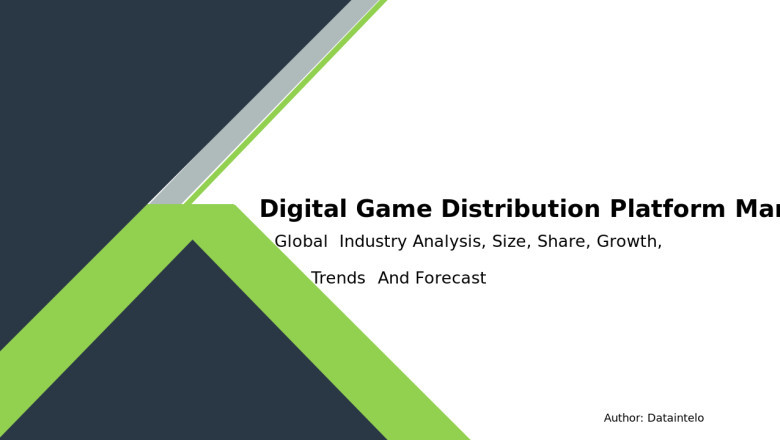 Digital Game Distribution Platform Mar

Global Industry Analysis, Size, Share, Growth, Trends And Forecast

Author: Dataintelo